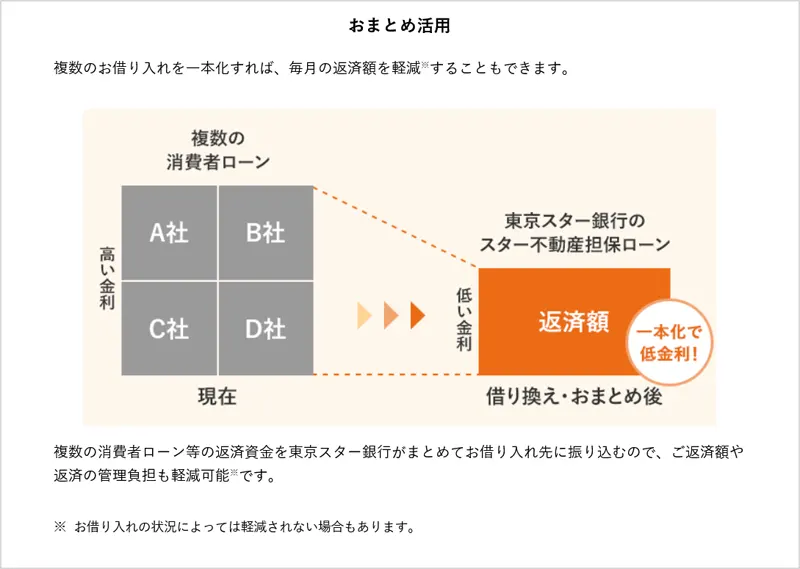 おまとめ活用

複数のお借り入れを一本化すれば、毎月の返済額を軽減※することもできます。

複数の
消費者ローン

高い金利

A社 B社
C社 D社

現在

東京スター銀行の
スター不動産担保ローン

低い金利

返済額

一本化で
低金利!

借り換え・おまとめ後

複数の消費者ローン等の返済資金を東京スター銀行がまとめてお借り入れ先に振り込むので、ご返済額や返済の管理負担も軽減可能※です。

※ お借り入れの状況によっては軽減されない場合もあります。